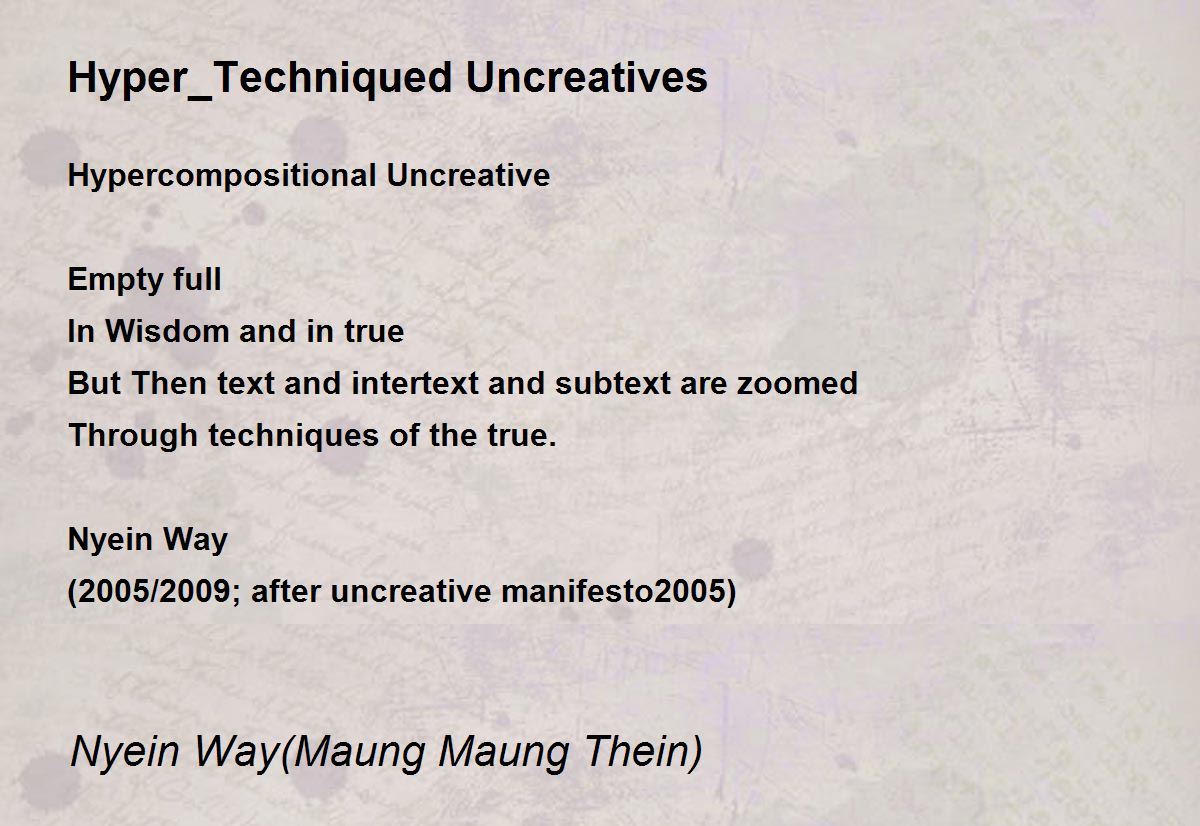 Hyper_Techniqued Uncreatives

Hypercompositional Uncreative

Empty full
In Wisdom and in true
But Then text and intertext and subtext are zoomed
Through techniques of the true.

Nyein Way
(2005/2009; after uncreative manifesto2005)

Nyein Way(Maung Maung Thein)